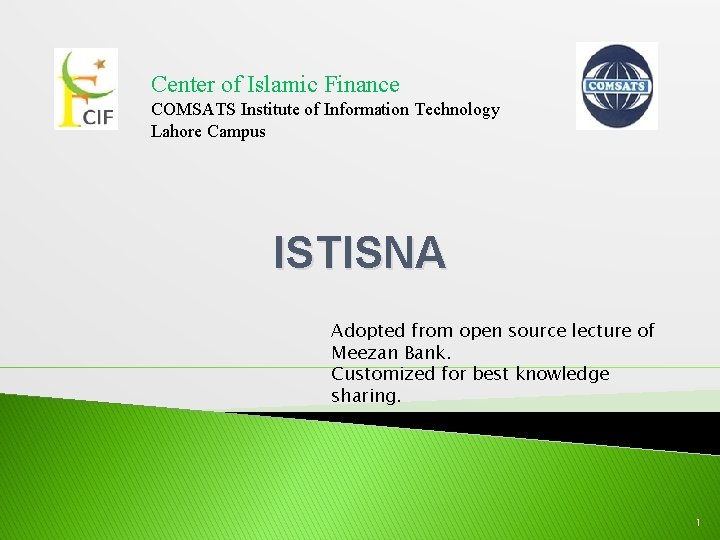 CIF

Center of Islamic Finance
COMSATS Institute of Information Technology
Lahore Campus

COMSATS

ISTISNA

Adopted from open source lecture of Meezan Bank.
Customized for best knowledge sharing.

1